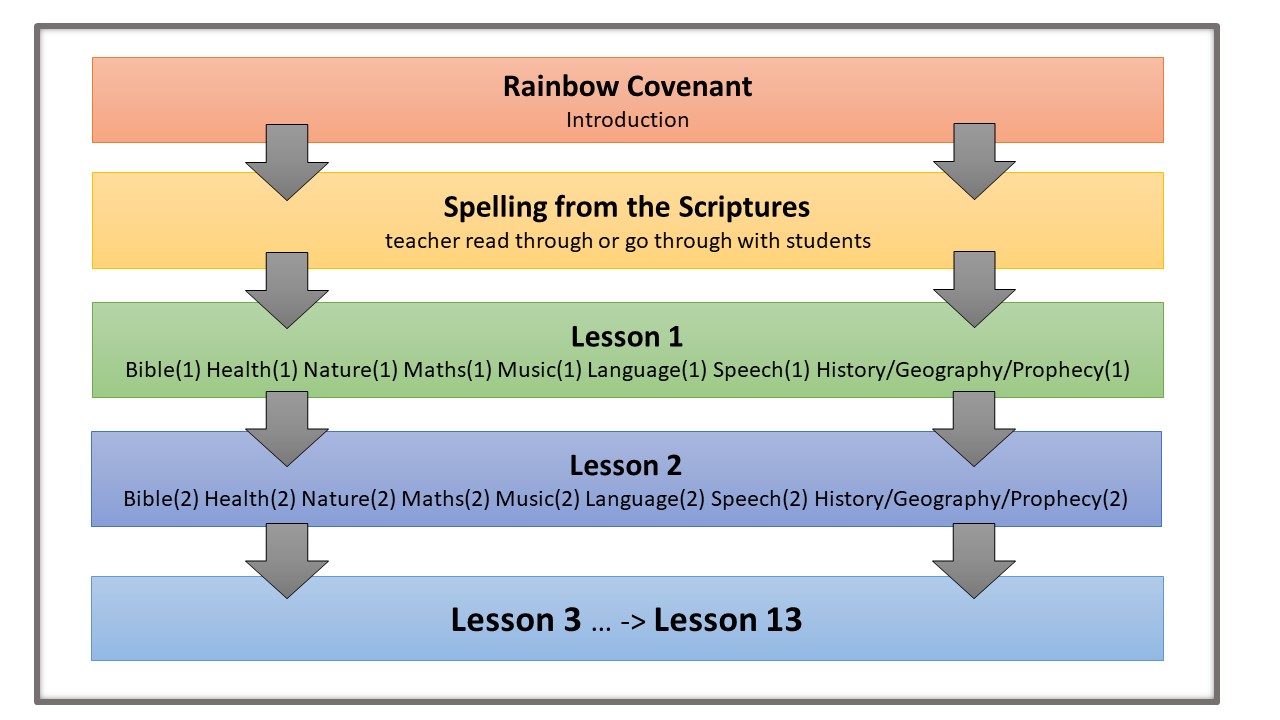 Rainbow Covenant
Introduction

Spelling from the Scriptures
teacher read through or go through with students

Lesson 1
Bible(1) Health(1) Nature(1) Maths(1) Music(1) Language(1) Speech(1) History/Geography/Prophecy(1)

Lesson 2
Bible(2) Health(2) Nature(2) Maths(2) Music(2) Language(2) Speech(2) History/Geography/Prophecy(2)

Lesson 3 … -> Lesson 13